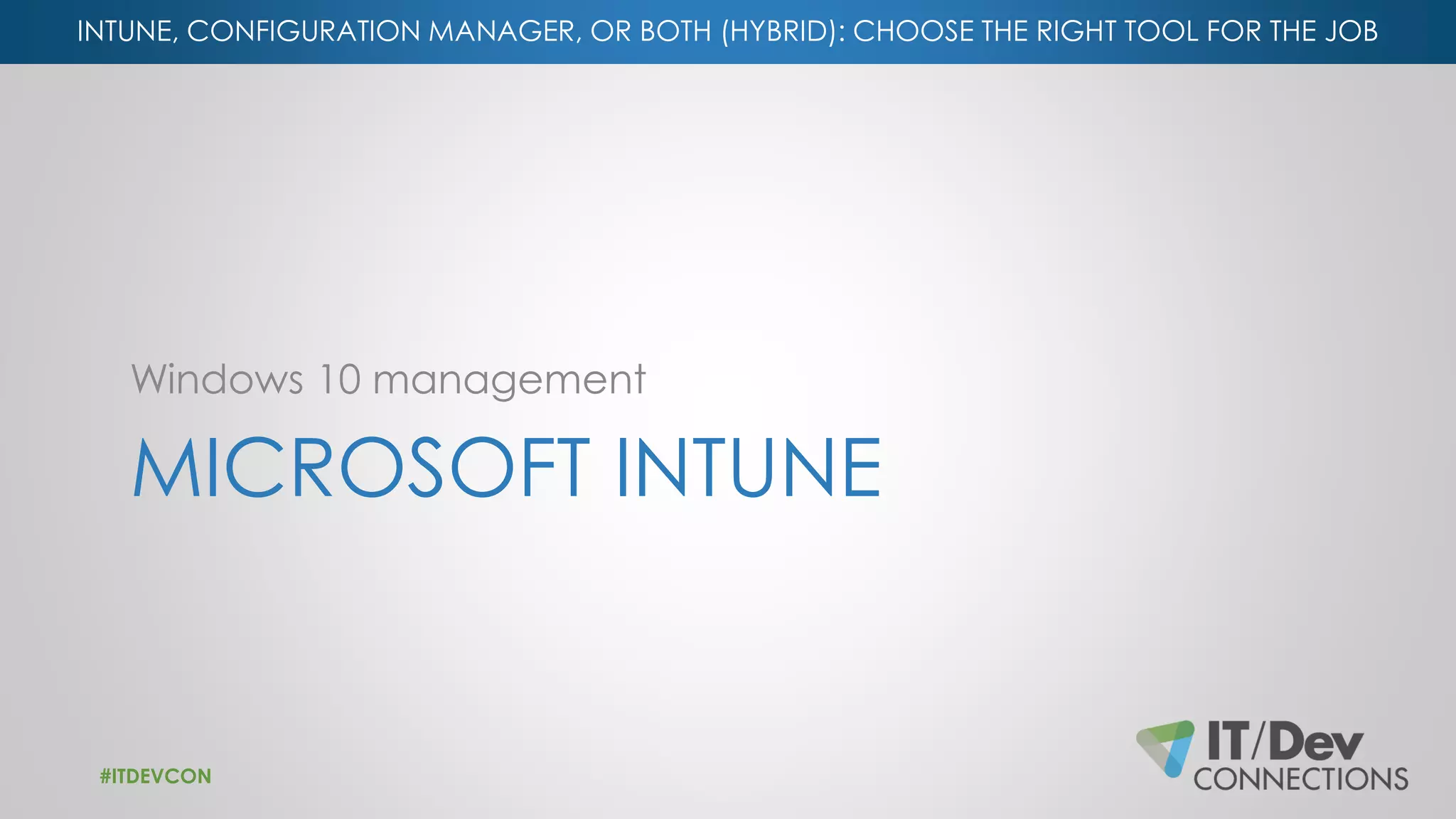 INTUNE, CONFIGURATION MANAGER, OR BOTH (HYBRID): CHOOSE THE RIGHT TOOL FOR THE JOB

Windows 10 management

MICROSOFT INTUNE

#ITDEVCON

IT/Dev CONNECTIONS